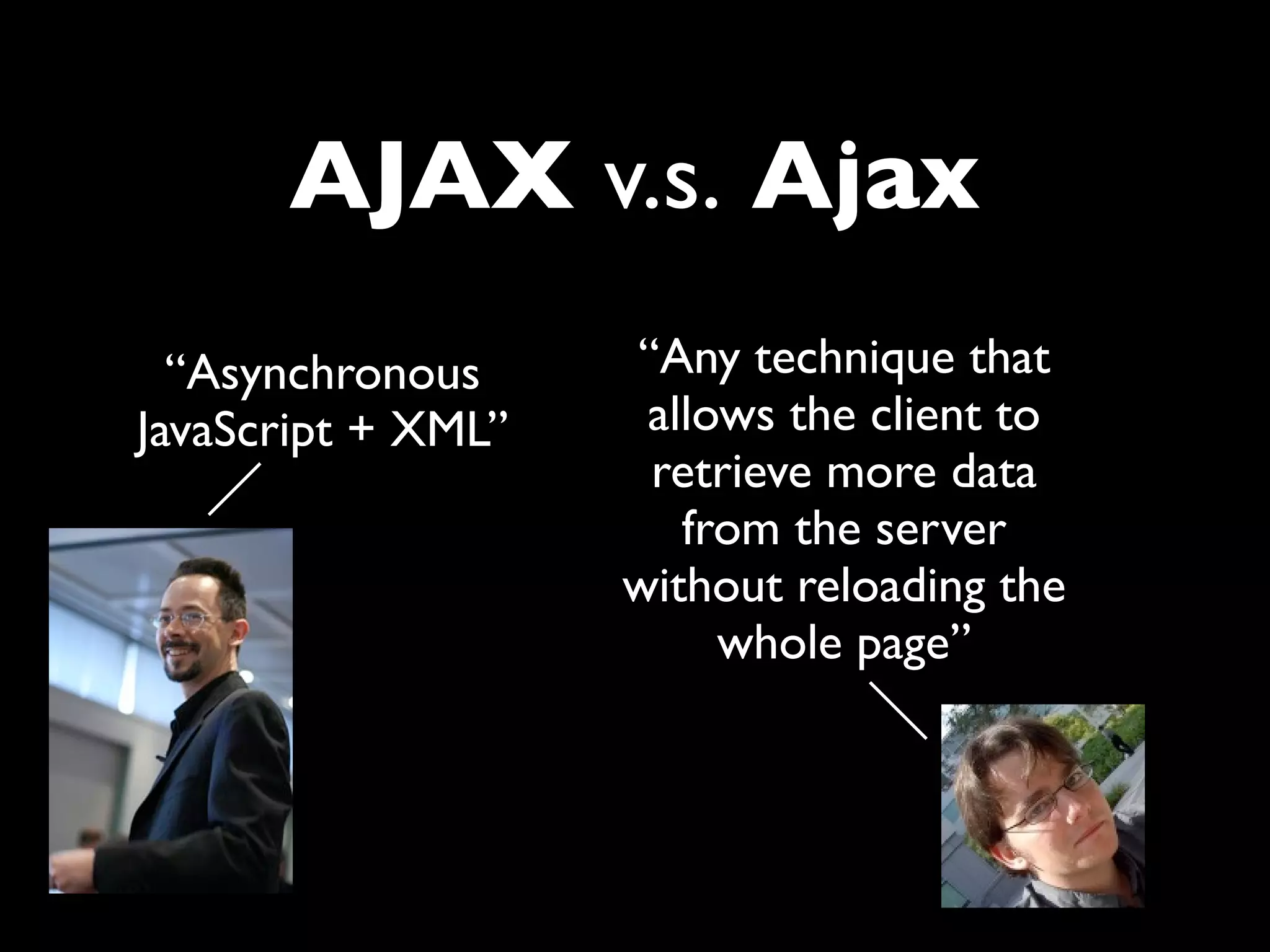 AJAX v.s. Ajax

“Asynchronous JavaScript + XML”

“Any technique that allows the client to retrieve more data from the server without reloading the whole page”